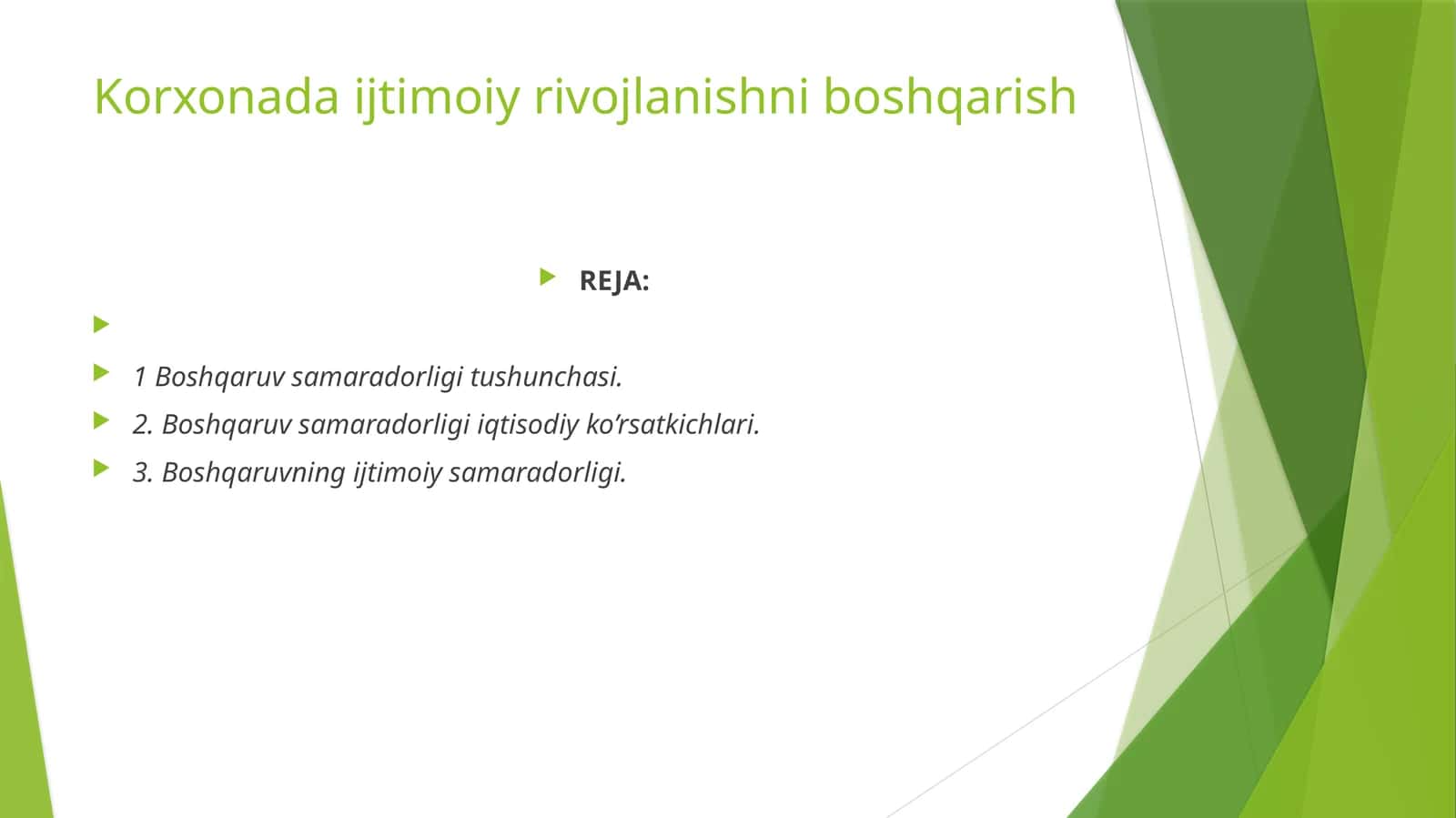 Korxonada ijtimoiy rivojlanishni boshqarish

REJA:

1 Boshqaruv samaradorligi tushunchasi.

2. Boshqaruv samaradorligi iqtisodiy ko’rsatkichlari.

3. Boshqaruvning ijtimoiy samaradorligi.